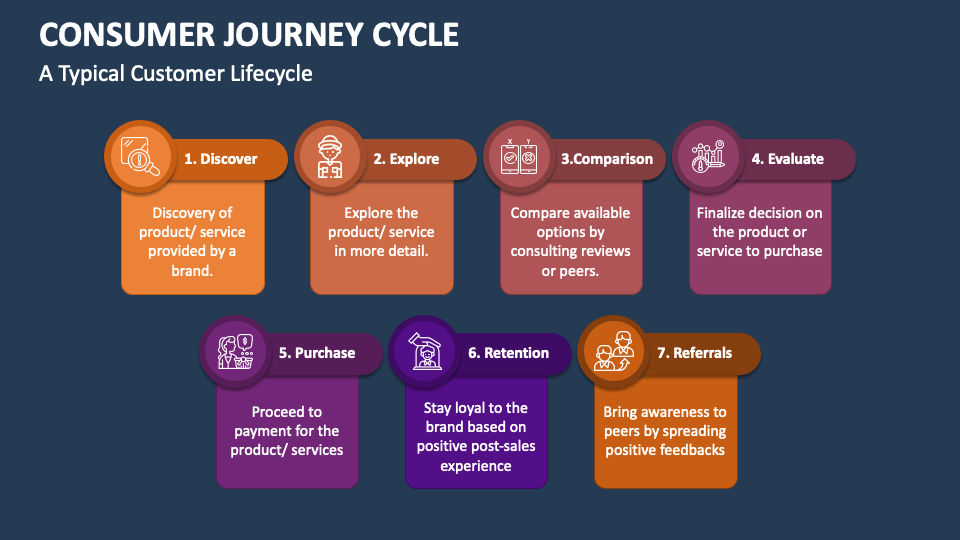 CONSUMER JOURNEY CYCLE

A Typical Customer Lifecycle

1. Discover

Discovery of product/ service provided by a brand.

2. Explore

Explore the product/ service in more detail.

3.Comparison

Compare available options by consulting reviews or peers.

4. Evaluate

Finalize decision on the product or service to purchase

5. Purchase

Proceed to payment for the product/ services

6. Retention

Stay loyal to the brand based on positive post-sales experience

7. Referrals

Bring awareness to peers by spreading positive feedbacks